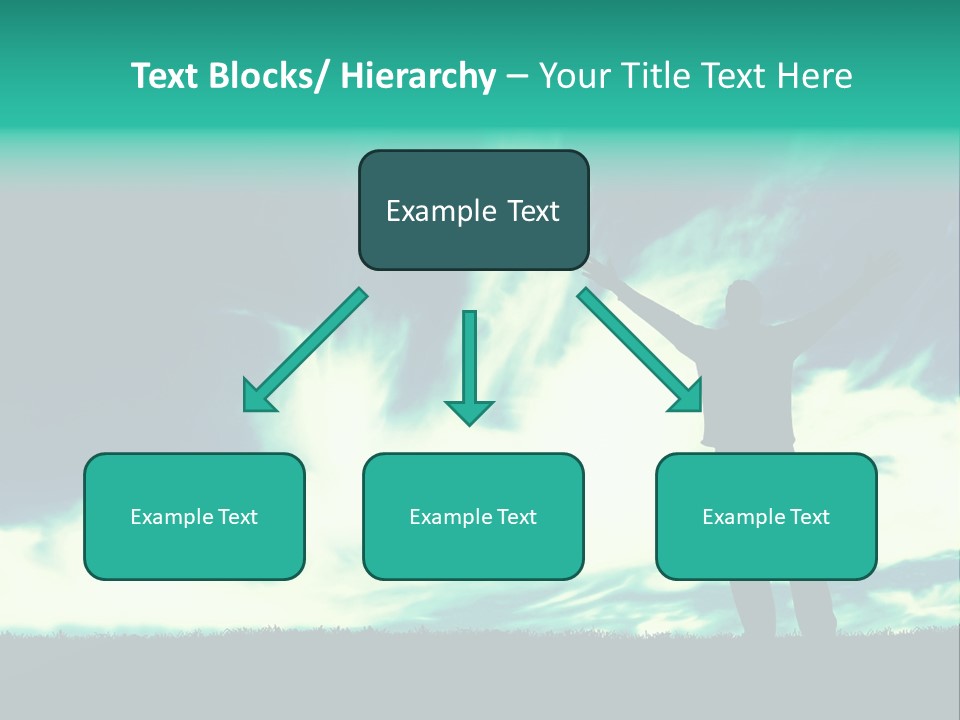 Text Blocks/ Hierarchy – Your Title Text Here

Example Text

Example Text

Example Text

Example Text